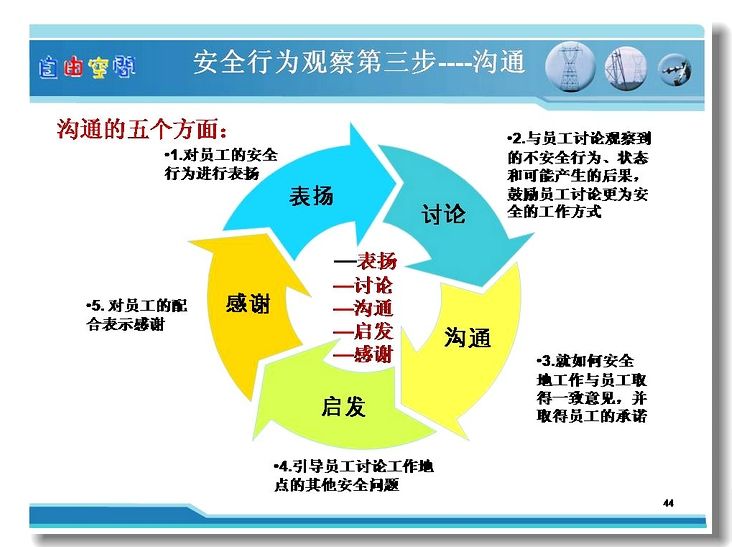 自由空间

安全行为观察第三步----沟通

沟通的五个方面：

•1.对员工的安全行为进行表扬

•2.与员工讨论观察到的不安全行为、状态和可能产生的后果，鼓励员工讨论更为安全的工作方式

表扬

讨论

沟通

启发

感谢

—表扬
—讨论
—沟通
—启发
—感谢

•5. 对员工的配合表示感谢

•3.就如何安全地工作与员工取得一致意见，并取得员工的承诺

•4.引导员工讨论工作地点的其他安全问题

44